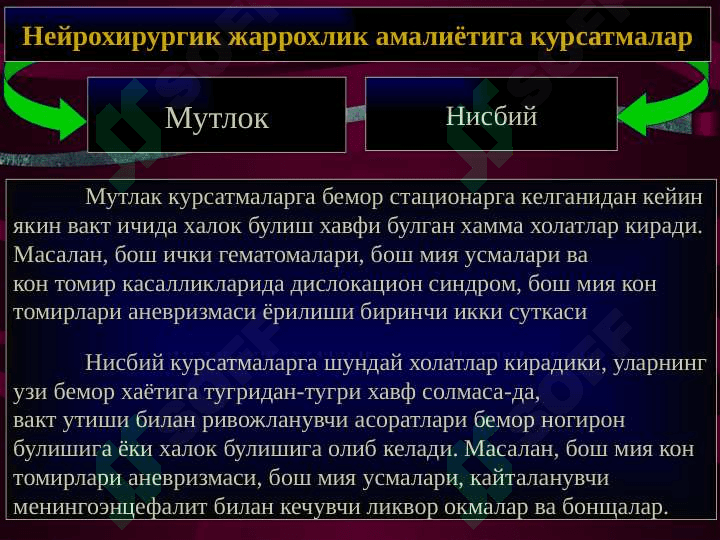 Нейрохирургик жаррохлик амалиётига курсатмалар

Мутлок

Нисбий

Мутлак курсатмаларга бемор стационарга келганидан кейин якин вакт ичида халок булиш хавфи булган хамма холатлар киради. Масалан, бош ички гематомалари, бош мия усмалари ва кон томир касалликларида дислокацион синдром, бош мия кон томирлари аневризмаси ёрилиши биринчи икки суткаси

Нисбий курсатмаларга шундай холатлар кирадики, уларнинг узи бемор хаётига тугридан-тугри хавф солмаса-да, вакт утиши билан ривожланувчи асоратлари бемор ногирон булишига ёки халок булишига олиб келади. Масалан, бош мия кон томирлари аневризмаси, бош мия усмалари, кайталанувчи менингоэнцефалит билан кечувчи ликвор окмалар ва бонщалар.